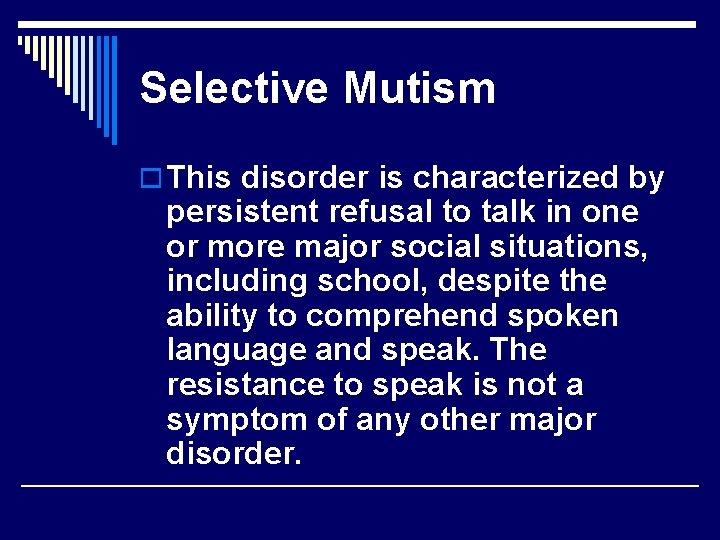 Selective Mutism

This disorder is characterized by persistent refusal to talk in one or more major social situations, including school, despite the ability to comprehend spoken language and speak. The resistance to speak is not a symptom of any other major disorder.